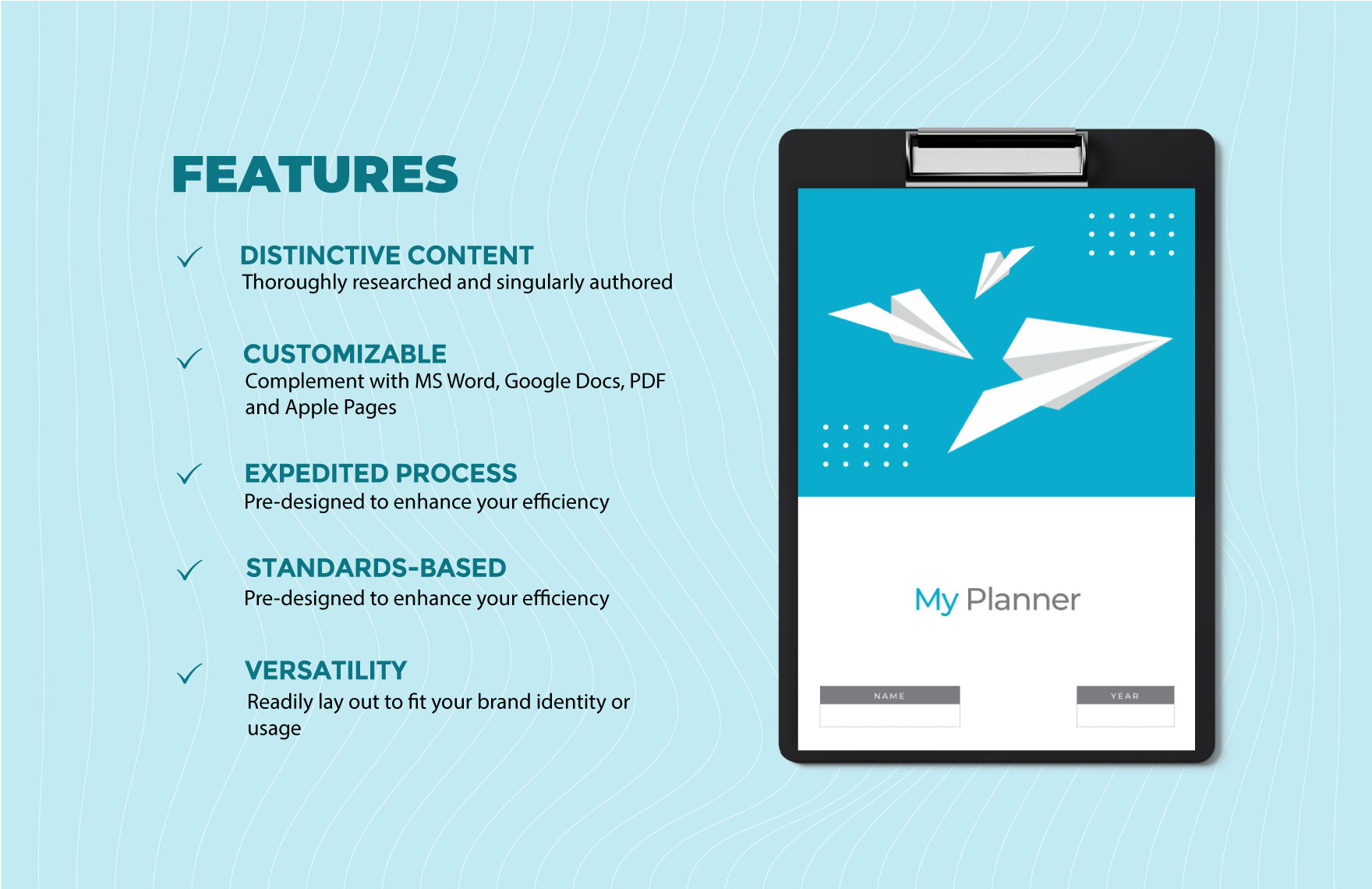 FEATURES

DISTINCTIVE CONTENT
Thoroughly researched and singularly authored

CUSTOMIZABLE
Complement with MS Word, Google Docs, PDF and Apple Pages

EXPEDITED PROCESS
Pre-designed to enhance your efficiency

STANDARDS-BASED
Pre-designed to enhance your efficiency

VERSATILITY
Readily lay out to fit your brand identity or usage

My Planner

NAME

YEAR